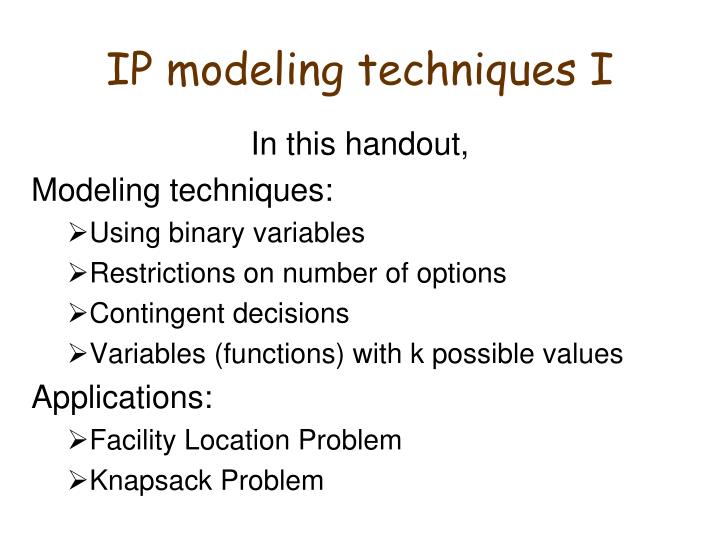 IP modeling techniques I

In this handout,

Modeling techniques:

➢Using binary variables

➢Restrictions on number of options

➢Contingent decisions

➢Variables (functions) with k possible values

Applications:

➢Facility Location Problem

➢Knapsack Problem